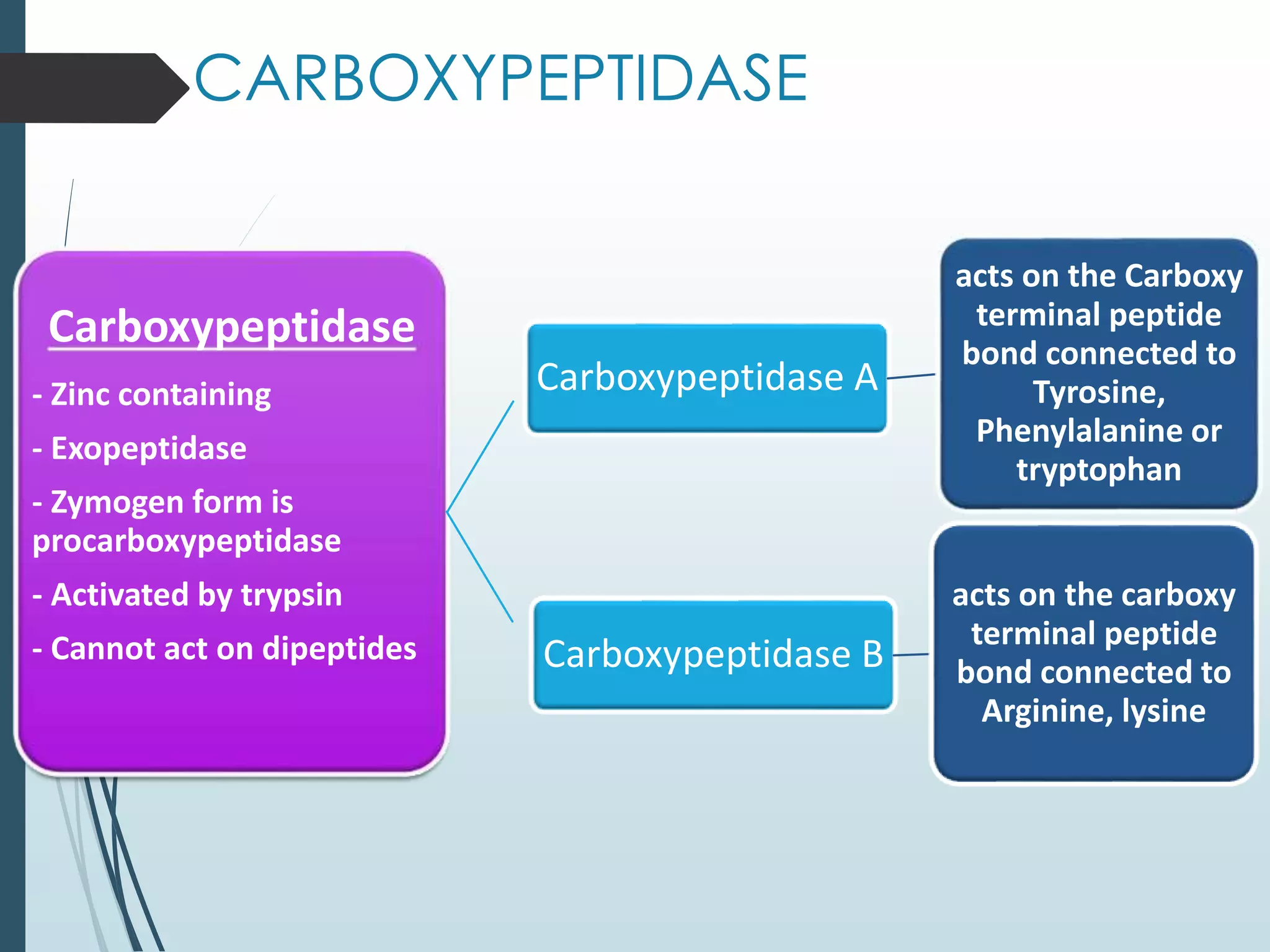 CARBOXYPEPTIDASE

Carboxypeptidase

- Zinc containing

- Exopeptidase

- Zymogen form is procarboxypeptidase

- Activated by trypsin

- Cannot act on dipeptides

Carboxypeptidase A

acts on the Carboxy terminal peptide bond connected to Tyrosine, Phenylalanine or tryptophan

Carboxypeptidase B

acts on the carboxy terminal peptide bond connected to Arginine, lysine